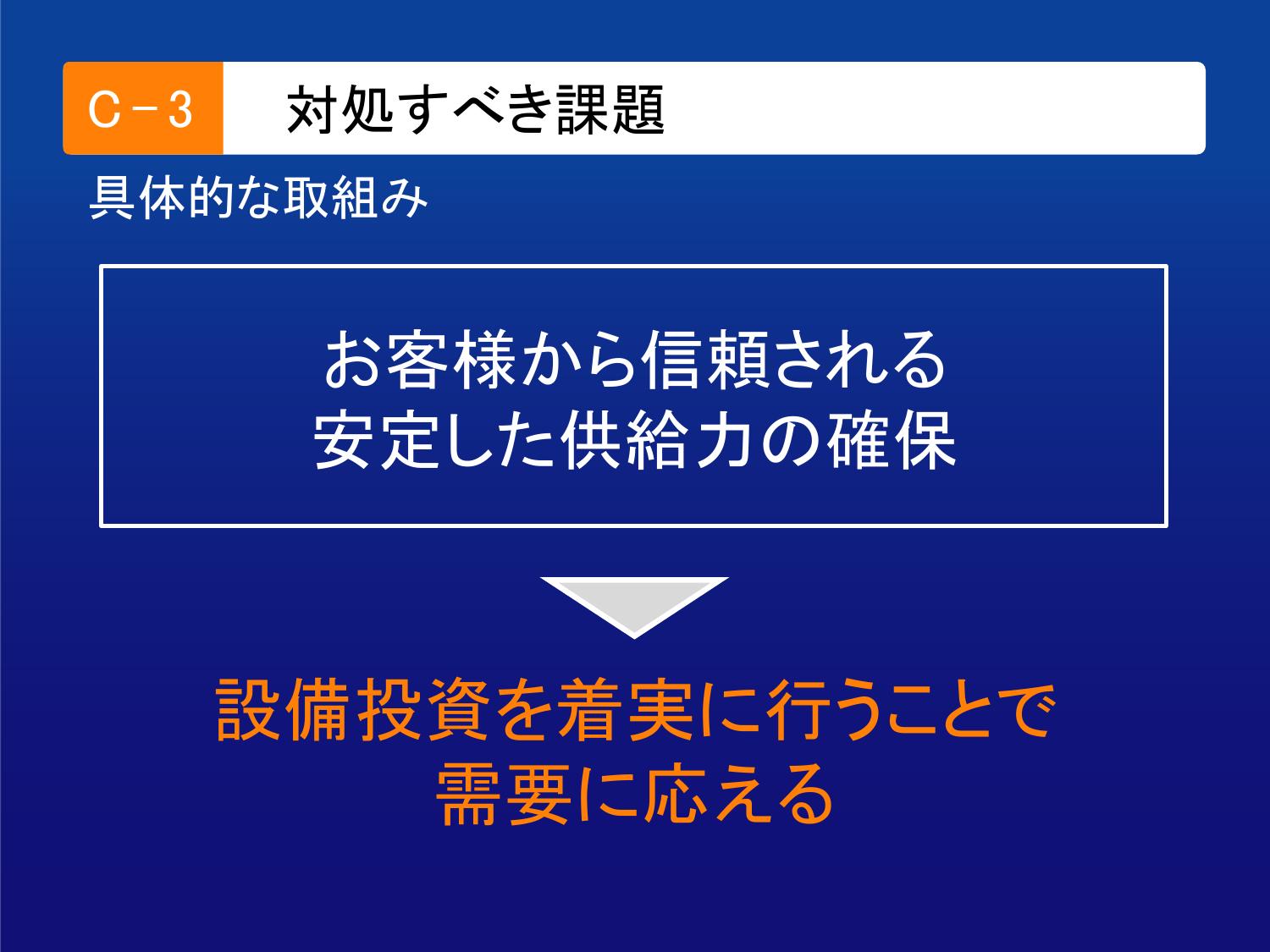 C－3　対処すべき課題

具体的な取組み

お客様から信頼される
安定した供給力の確保

設備投資を着実に行うことで
需要に応える